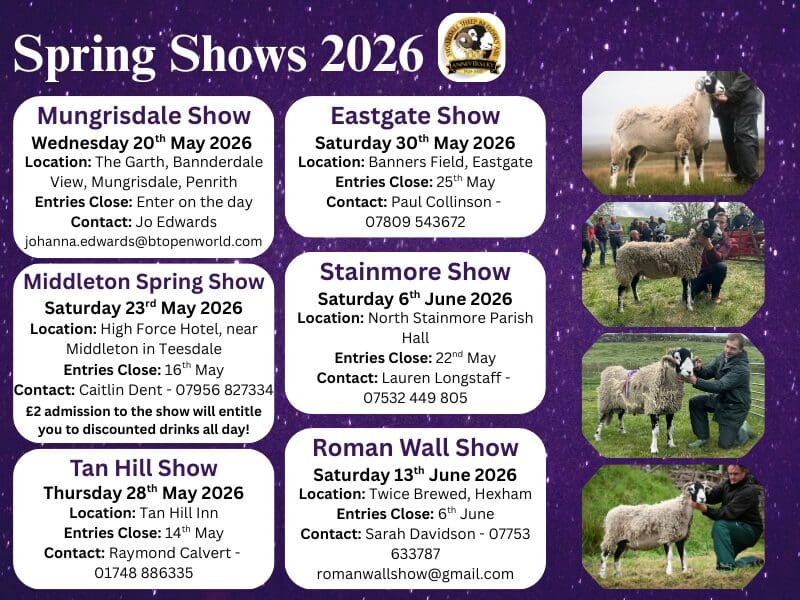 Spring Shows 2026

Mungrisdale Show
Wednesday 20$^{th}$ May 2026
Location: The Garth, Bannderdale View, Mungrisdale, Penrith
Entries Close: Enter on the day
Contact: Jo Edwards
johanna.edwards@btopenworld.com

Middleton Spring Show
Saturday 23$^{rd}$ May 2026
Location: High Force Hotel, near Middleton in Teesdale
Entries Close: 16$^{th}$ May
Contact: Caitlin Dent - 07956 827334
£2 admission to the show will entitle you to discounted drinks all day!

Tan Hill Show
Thursday 28$^{th}$ May 2026
Location: Tan Hill Inn
Entries Close: 14$^{th}$ May
Contact: Raymond Calvert - 01748 886335

Eastgate Show
Saturday 30$^{th}$ May 2026
Location: Banners Field, Eastgate
Entries Close: 25$^{th}$ May
Contact: Paul Collinson - 07809 543672

Stainmore Show
Saturday 6$^{th}$ June 2026
Location: North Stainmore Parish Hall
Entries Close: 22$^{nd}$ May
Contact: Lauren Longstaff - 07532 449 805

Roman Wall Show
Saturday 13$^{th}$ June 2026
Location: Twice Brewed, Hexham
Entries Close: 6$^{th}$ June
Contact: Sarah Davidson - 07753 633787
romanwallshow@gmail.com